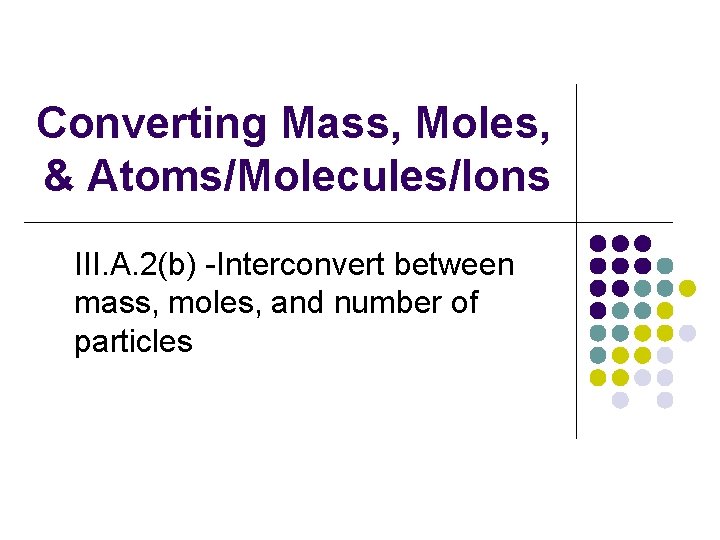 Converting Mass, Moles, & Atoms/Molecules/Ions

III.A.2(b) -Interconvert between mass, moles, and number of particles